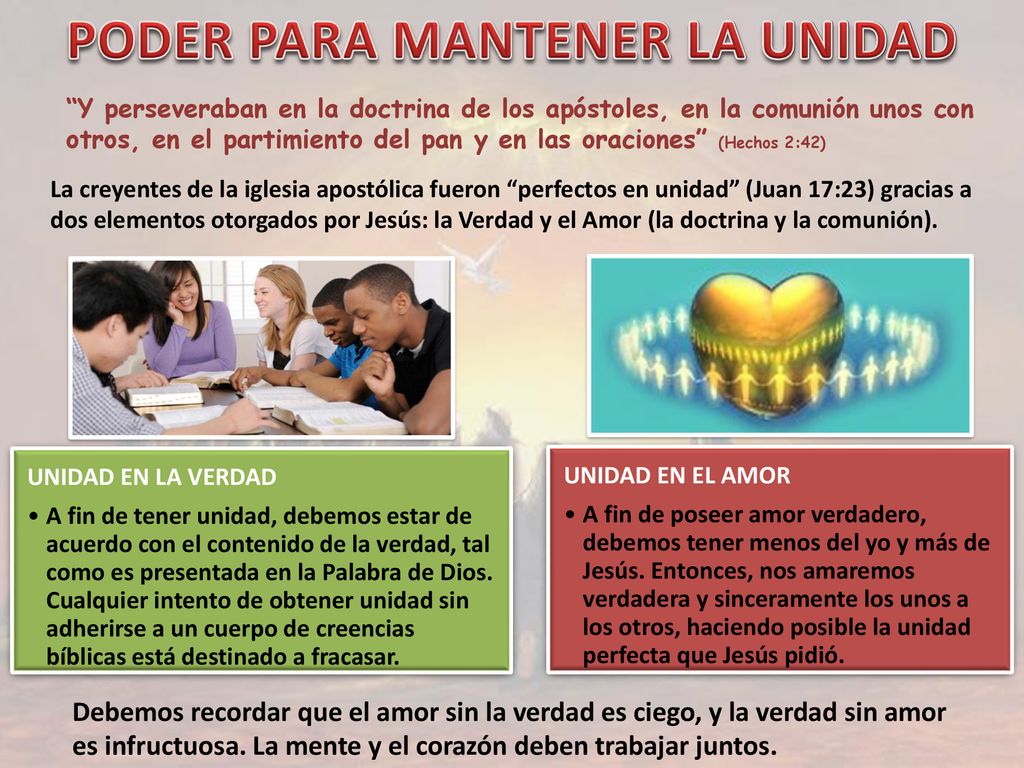 PODER PARA MANTENER LA UNIDAD

“Y perseveraban en la doctrina de los apóstoles, en la comunión unos con otros, en el partimiento del pan y en las oraciones” (Hechos 2:42)

La creyentes de la iglesia apostólica fueron “perfectos en unidad” (Juan 17:23) gracias a dos elementos otorgados por Jesús: la Verdad y el Amor (la doctrina y la comunión).

UNIDAD EN LA VERDAD

• A fin de tener unidad, debemos estar de acuerdo con el contenido de la verdad, tal como es presentada en la Palabra de Dios. Cualquier intento de obtener unidad sin adherirse a un cuerpo de creencias bíblicas está destinado a fracasar.

UNIDAD EN EL AMOR

• A fin de poseer amor verdadero, debemos tener menos del yo y más de Jesús. Entonces, nos amaremos verdadera y sinceramente los unos a los otros, haciendo posible la unidad perfecta que Jesús pidió.

Debemos recordar que el amor sin la verdad es ciego, y la verdad sin amor es infructuosa. La mente y el corazón deben trabajar juntos.